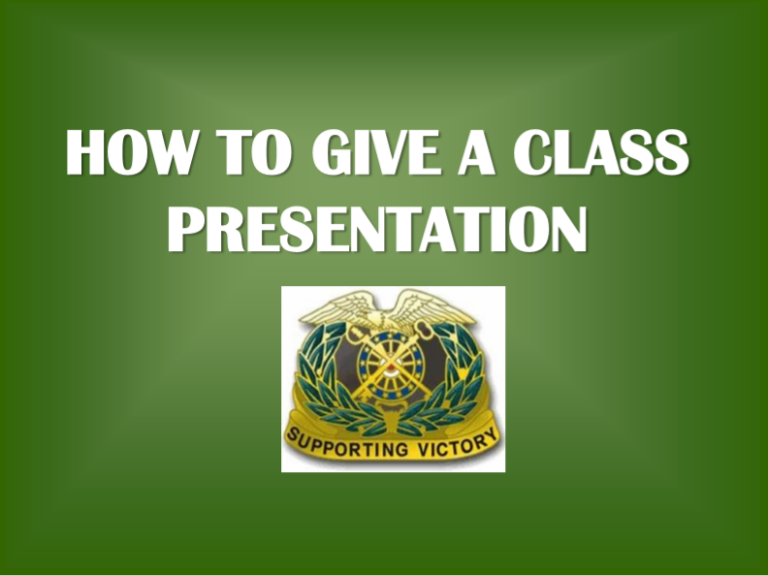 HOW TO GIVE A CLASS PRESENTATION

SUPPORTING VICTORY